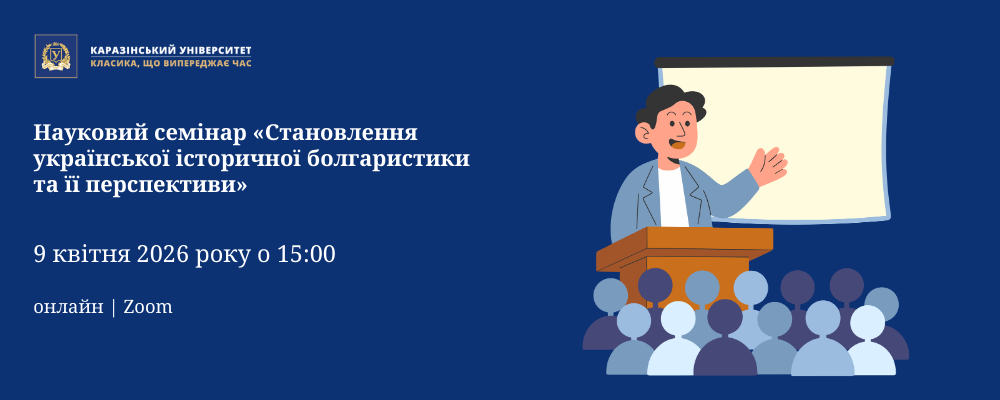 КАРАЗІНСЬКИЙ УНІВЕРСИТЕТ
КЛАСИКА, ЩО ВИПЕРЕДЖАЄ ЧАС

Науковий семінар «Становлення української історичної болгаристики та її перспективи»

9 квітня 2026 року о 15:00

онлайн | Zoom